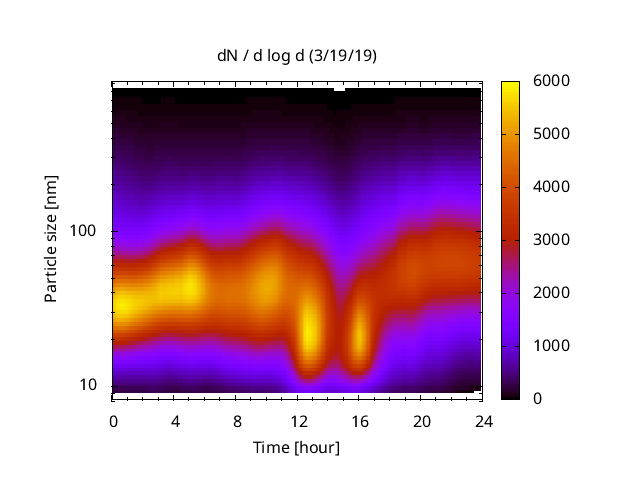 dN / d log d (3/19/19)

Particle size [nm]

100

10

0 4 8 12 16 20 24

Time [hour]

6000
5000
4000
3000
2000
1000
0